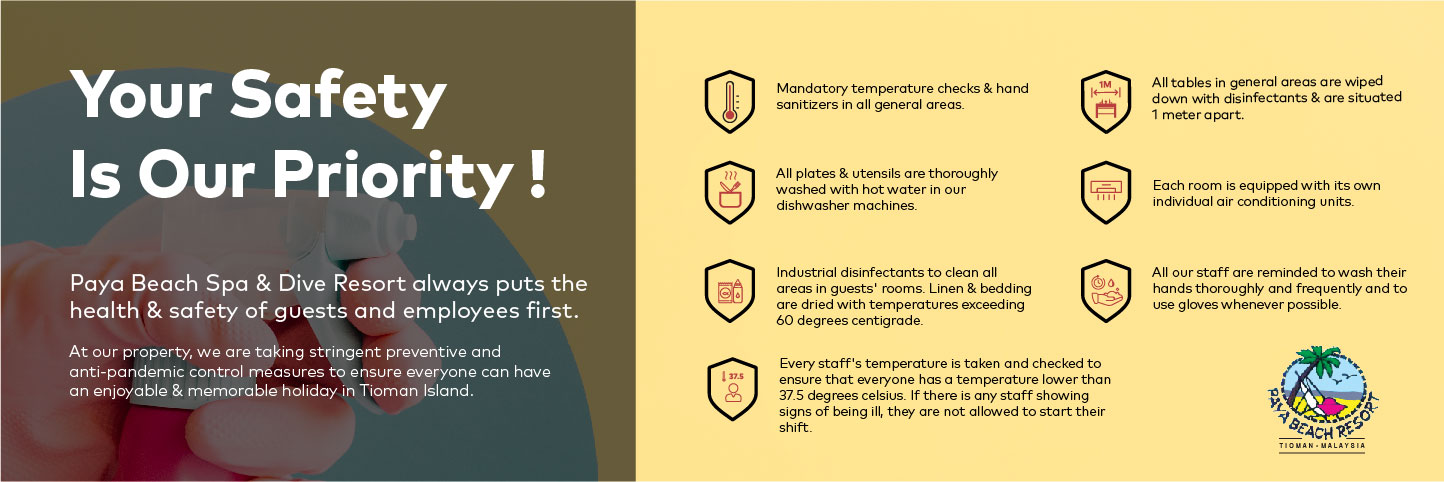 Your Safety Is Our Priority !

Paya Beach Spa & Dive Resort always puts the health & safety of guests and employees first.

At our property, we are taking stringent preventive and anti-pandemic control measures to ensure everyone can have an enjoyable & memorable holiday in Tioman Island.

Mandatory temperature checks & hand sanitizers in all general areas.

All plates & utensils are thoroughly washed with hot water in our dishwasher machines.

Industrial disinfectants to clean all areas in guests' rooms. Linen & bedding are dried with temperatures exceeding 60 degrees centigrade.

37.5

Every staff's temperature is taken and checked to ensure that everyone has a temperature lower than 37.5 degrees celsius. If there is any staff showing signs of being ill, they are not allowed to start their shift.

1M

All tables in general areas are wiped down with disinfectants & are situated 1 meter apart.

Each room is equipped with its own individual air conditioning units.

All our staff are reminded to wash their hands thoroughly and frequently and to use gloves whenever possible.

PAYA BEACH RESORT
TIOMAN • MALAYSIA